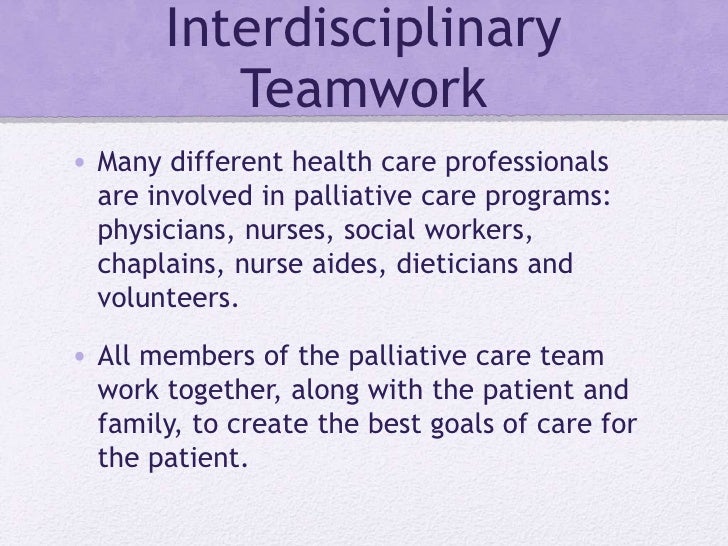 Interdisciplinary Teamwork

• Many different health care professionals are involved in palliative care programs: physicians, nurses, social workers, chaplains, nurse aides, dieticians and volunteers.

• All members of the palliative care team work together, along with the patient and family, to create the best goals of care for the patient.